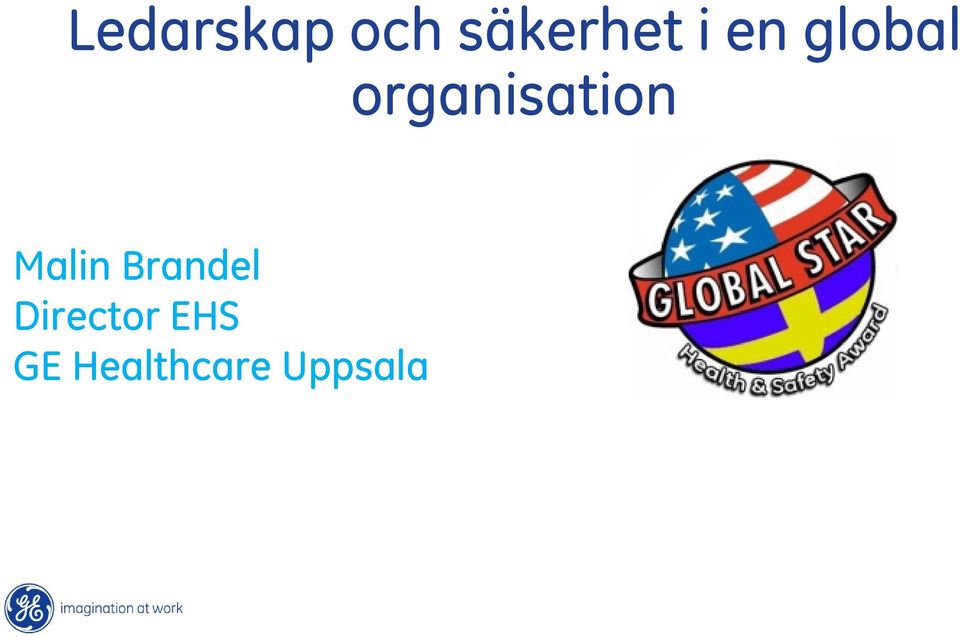 Ledarskap och säkerhet i en global organisation

Malin Brandel
Director EHS
GE Healthcare Uppsala

GLOBAL STAR
Health & Safety Award

GE
imagination at work